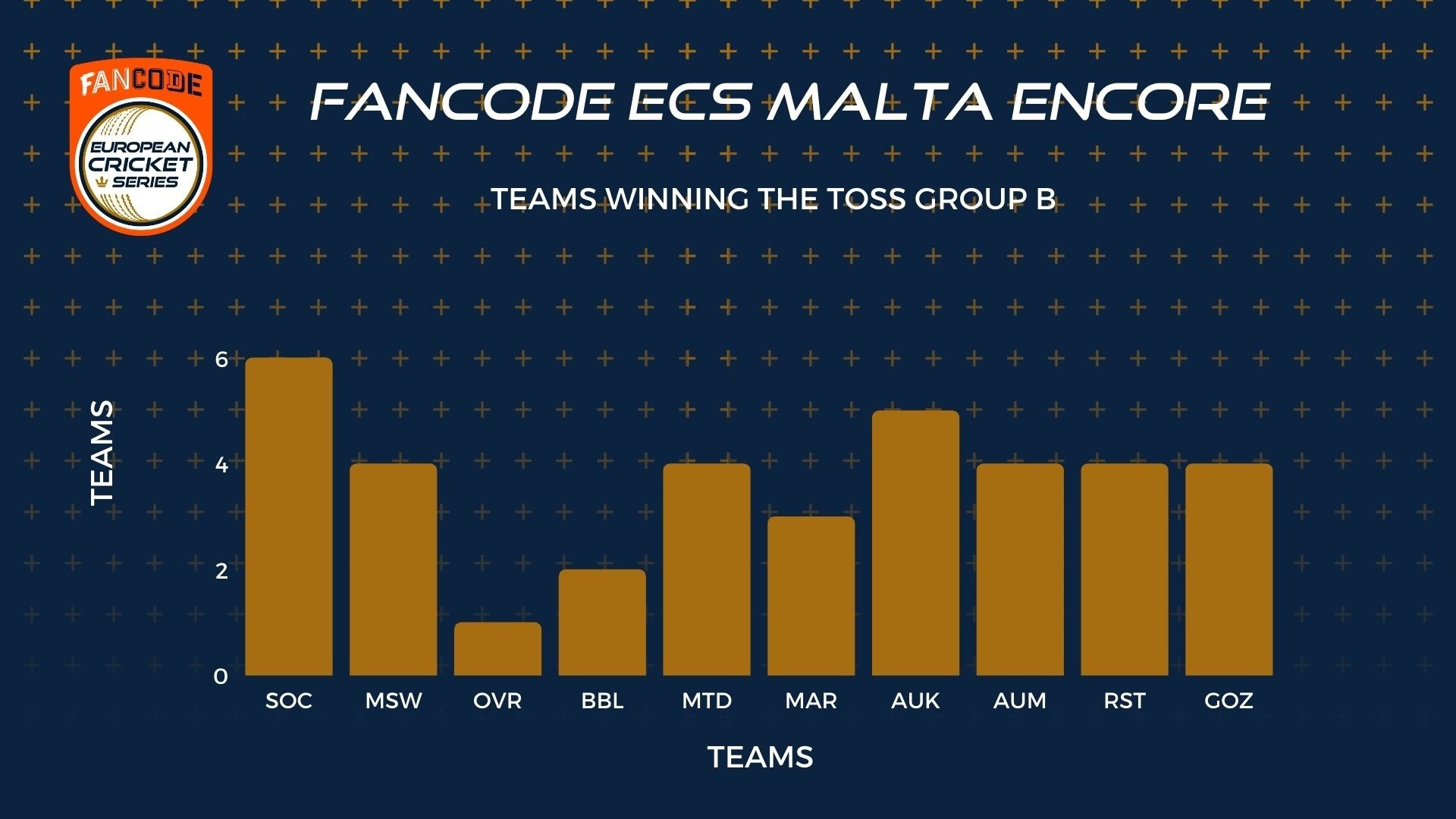 FANCODE
EUROPEAN CRICKET SERIES

FANCODE ECS MALTA ENCORE

TEAMS WINNING THE TOSS GROUP B

TEAMS

6
4
2
0

SOC MSW OVR BBL MTD MAR AUK AUM RST GOZ

TEAMS